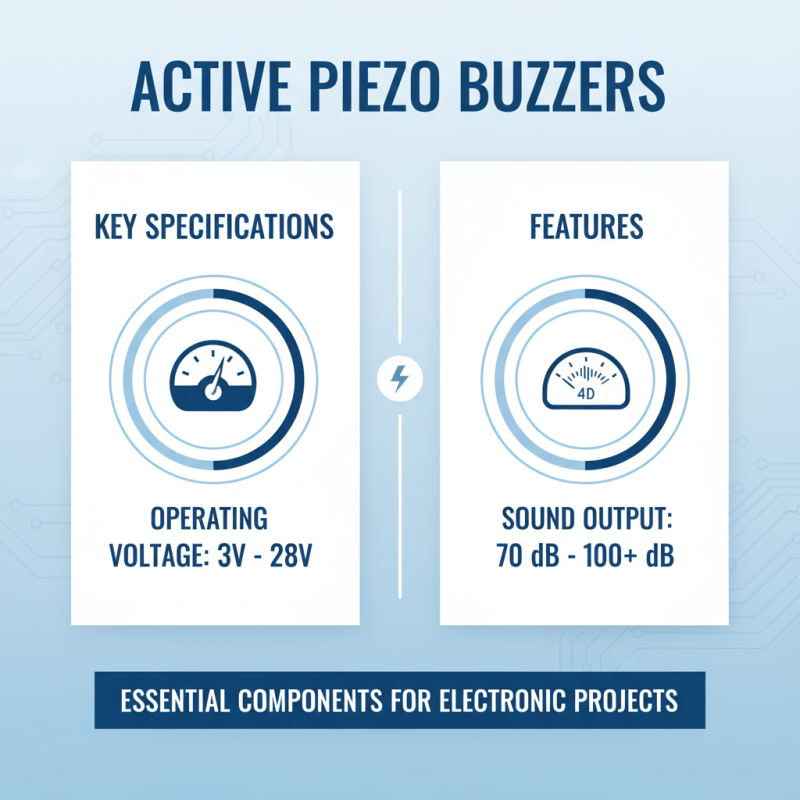 ACTIVE PIEZO BUZZERS

KEY SPECIFICATIONS

OPERATING VOLTAGE: 3V - 28V

FEATURES

4D

SOUND OUTPUT: 70 dB - 100+ dB

ESSENTIAL COMPONENTS FOR ELECTRONIC PROJECTS